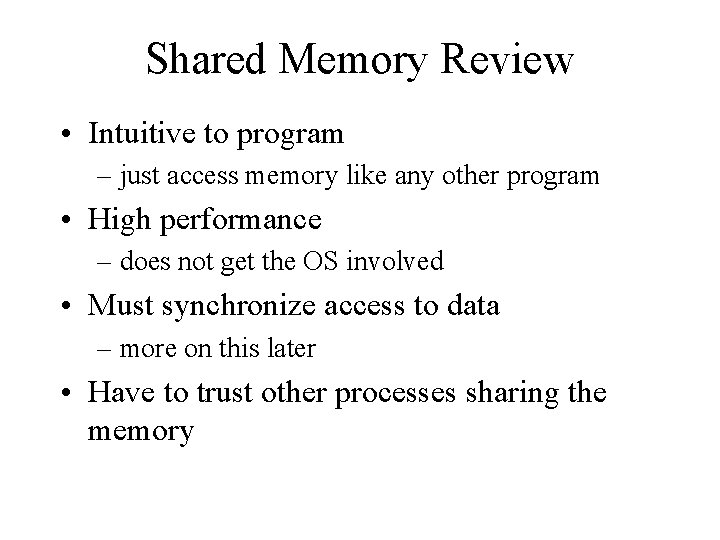 Shared Memory Review

• Intuitive to program
– just access memory like any other program
• High performance
– does not get the OS involved
• Must synchronize access to data
– more on this later
• Have to trust other processes sharing the memory